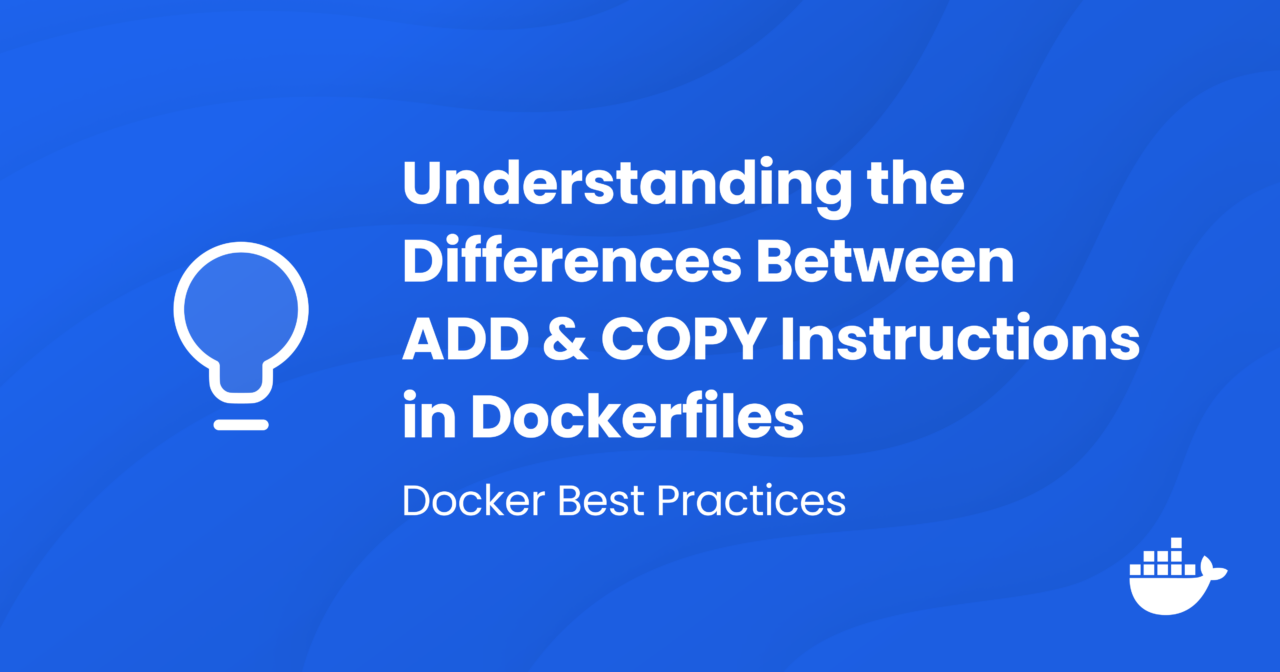 Understanding the Differences Between ADD & COPY Instructions in Dockerfiles

Docker Best Practices